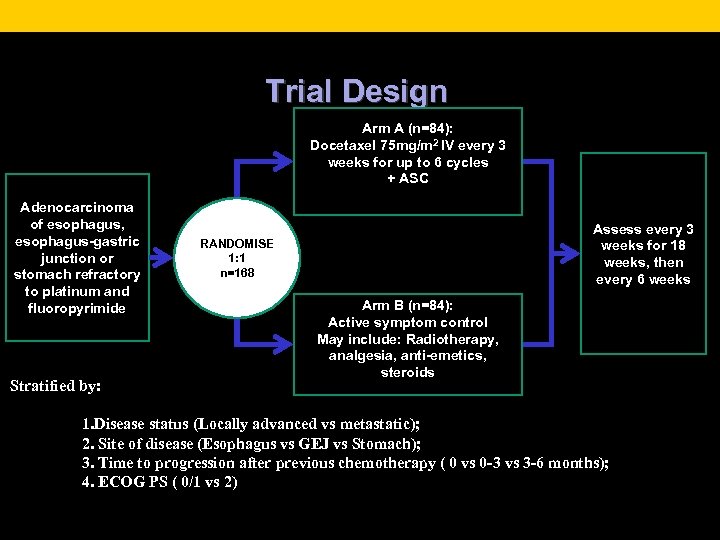 Trial Design

Adenocarcinoma of esophagus, esophagus-gastric junction or stomach refractory to platinum and fluoropyrimide

RANDOMISE
1:1
n=168

Arm A (n=84):
Docetaxel 75mg/m$^2$ IV every 3 weeks for up to 6 cycles
+ ASC

Arm B (n=84):
Active symptom control
May include: Radiotherapy, analgesia, anti-emetics, steroids

Assess every 3 weeks for 18 weeks, then every 6 weeks

Stratified by:

1.Disease status (Locally advanced vs metastatic);
2. Site of disease (Esophagus vs GEJ vs Stomach);
3. Time to progression after previous chemotherapy ( 0 vs 0-3 vs 3-6 months);
4. ECOG PS ( 0/1 vs 2)